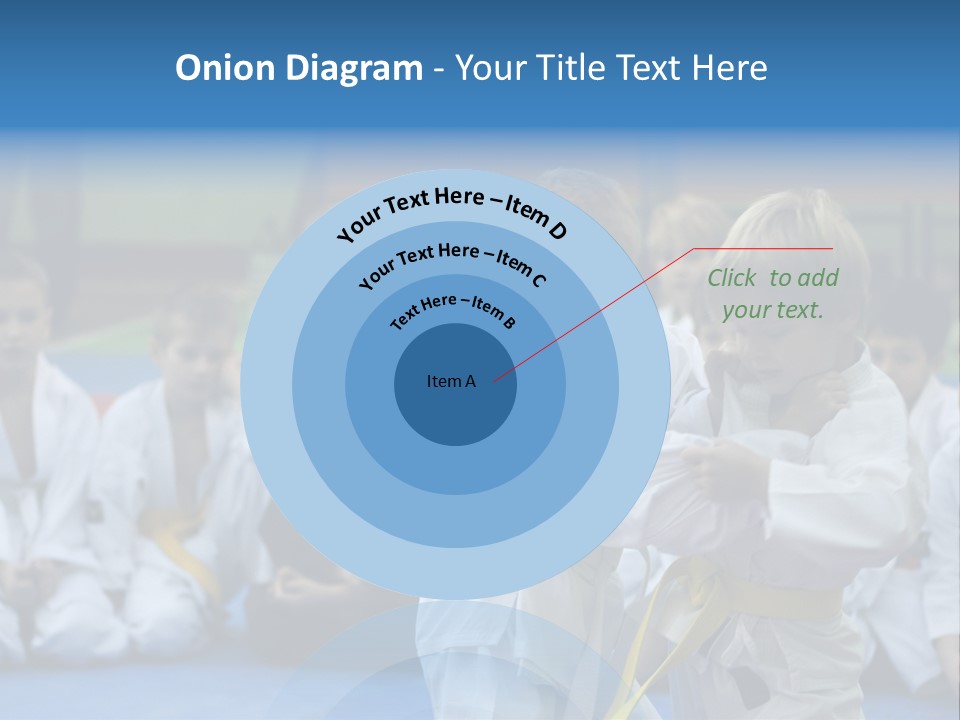 Onion Diagram - Your Title Text Here

Your Text Here – Item D

Your Text Here – Item C

Text Here – Item B

Item A

Click to add your text.